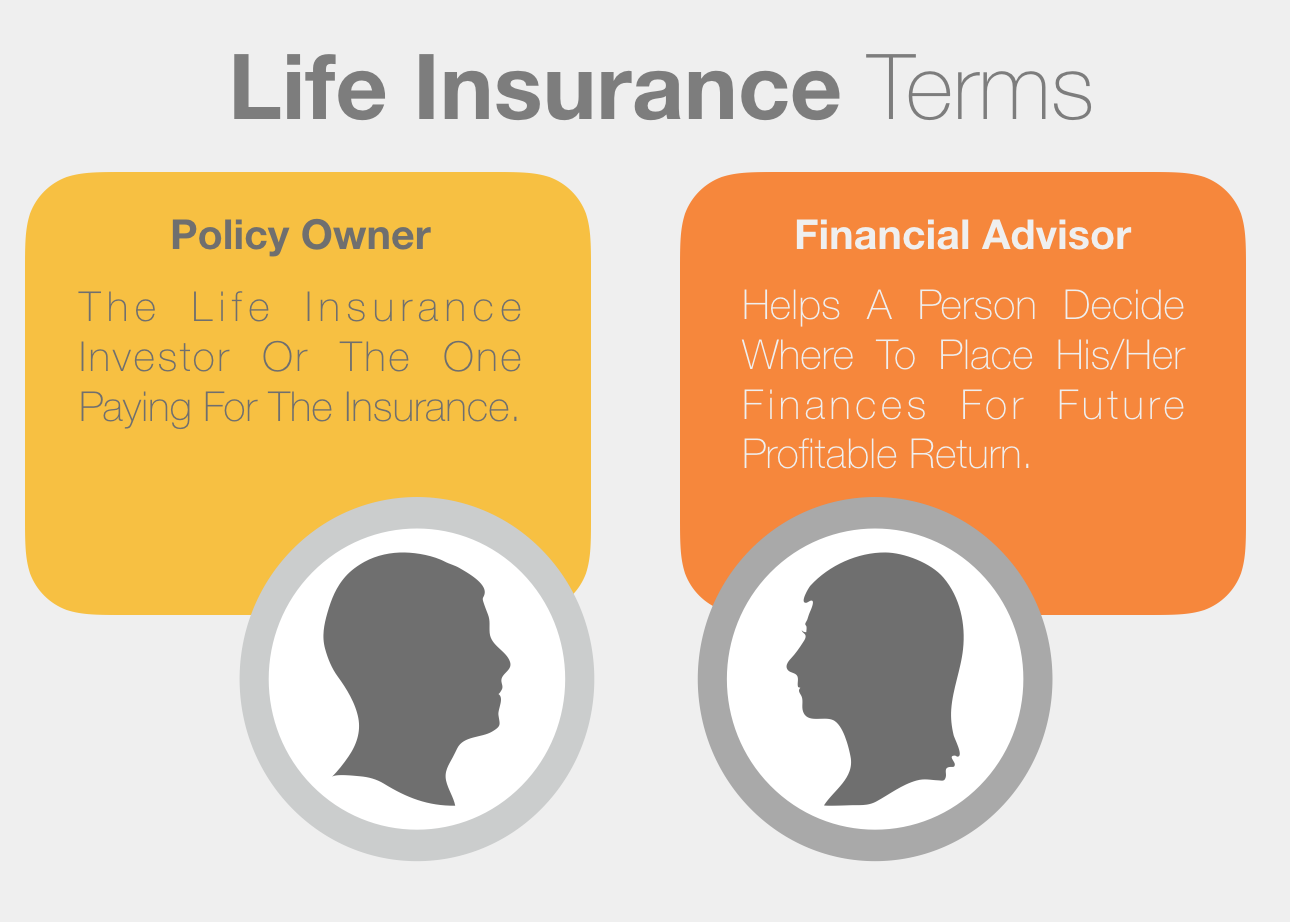 Life Insurance Terms

Policy Owner

The Life Insurance Investor Or The One Paying For The Insurance.

Financial Advisor

Helps A Person Decide Where To Place His/Her Finances For Future Profitable Return.